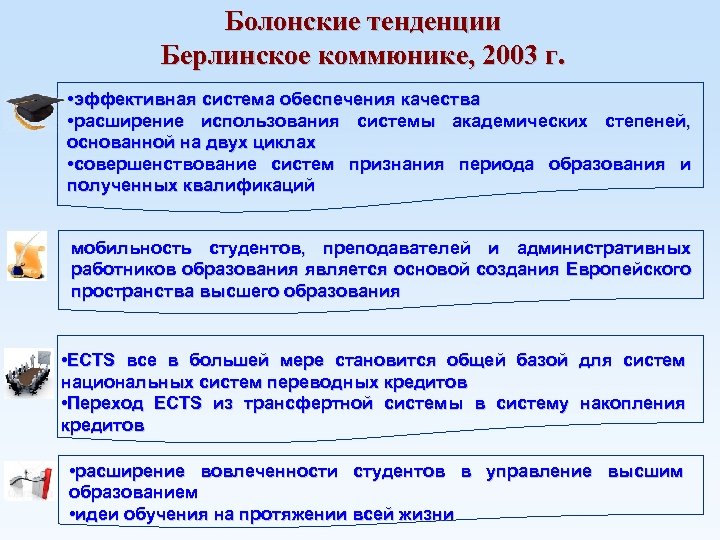 Болонские тенденции
Берлинское коммюнике, 2003 г.

•эффективная система обеспечения качества
•расширение использования системы академических степеней, основанной на двух циклах
•совершенствование систем признания периода образования и полученных квалификаций

мобильность студентов, преподавателей и административных работников образования является основой создания Европейского пространства высшего образования

•ECTS все в большей мере становится общей базой для систем национальных систем переводных кредитов
•Переход ECTS из трансфертной системы в систему накопления кредитов

•расширение вовлеченности студентов в управление высшим образованием
•идеи обучения на протяжении всей жизни